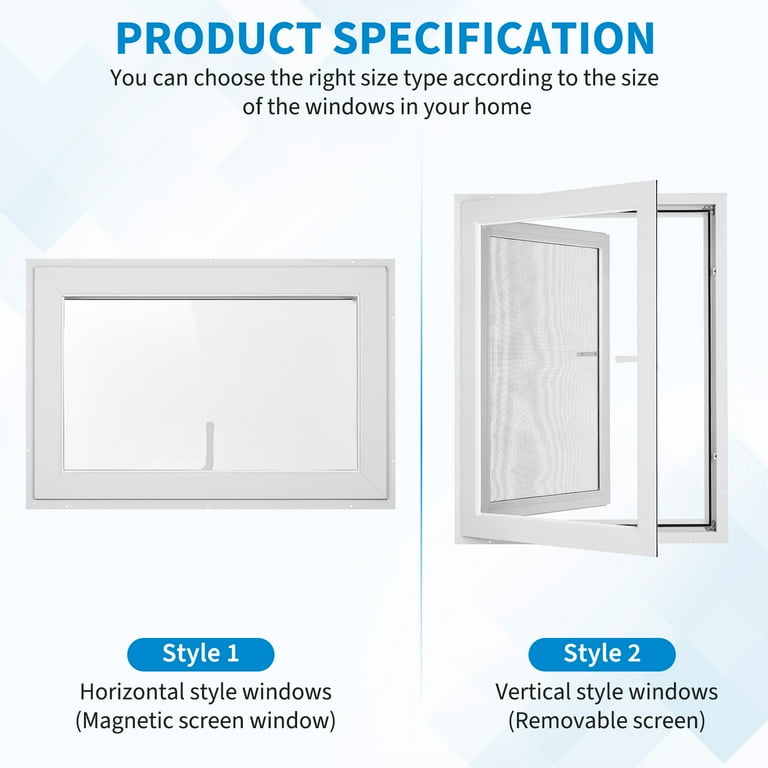 PRODUCT SPECIFICATION

You can choose the right size type according to the size of the windows in your home

Style 1

Horizontal style windows (Magnetic screen window)

Style 2

Vertical style windows (Removable screen)